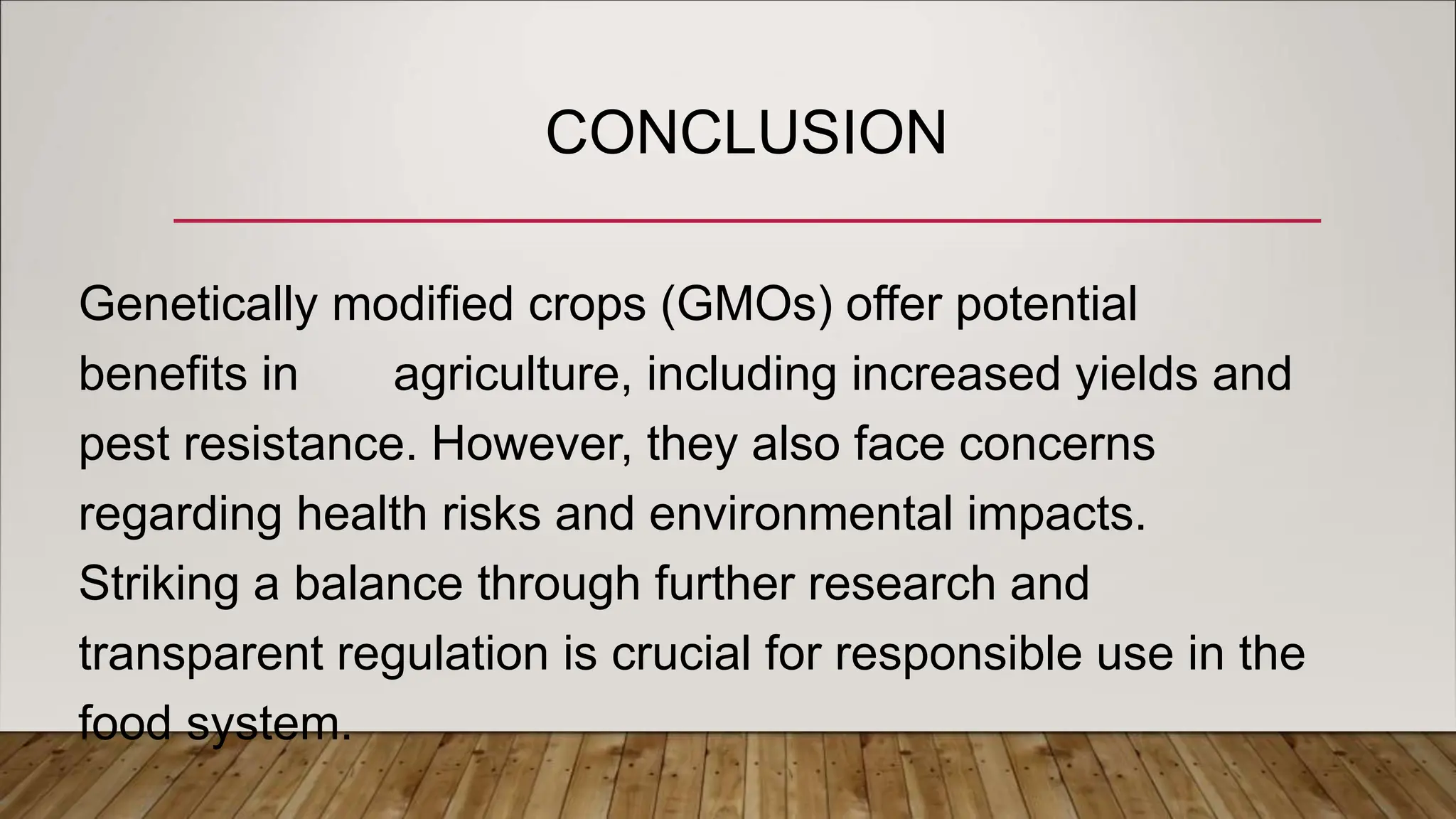 CONCLUSION

Genetically modified crops (GMOs) offer potential benefits in agriculture, including increased yields and pest resistance. However, they also face concerns regarding health risks and environmental impacts. Striking a balance through further research and transparent regulation is crucial for responsible use in the food system.